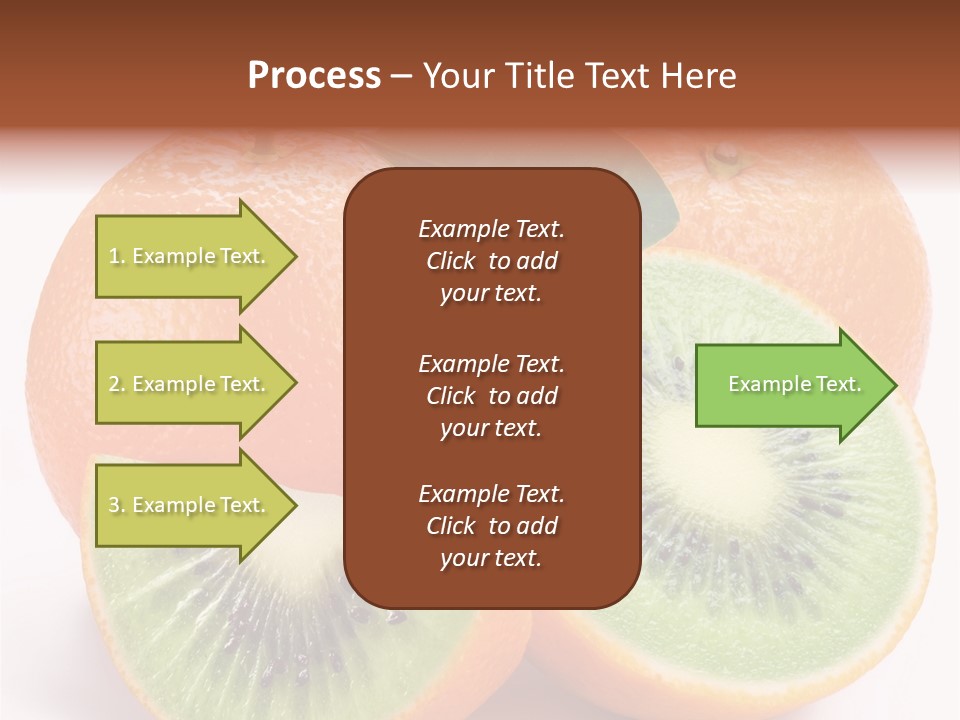 Process – Your Title Text Here

1. Example Text.

2. Example Text.

3. Example Text.

Example Text. Click to add your text.

Example Text. Click to add your text.

Example Text. Click to add your text.

Example Text.